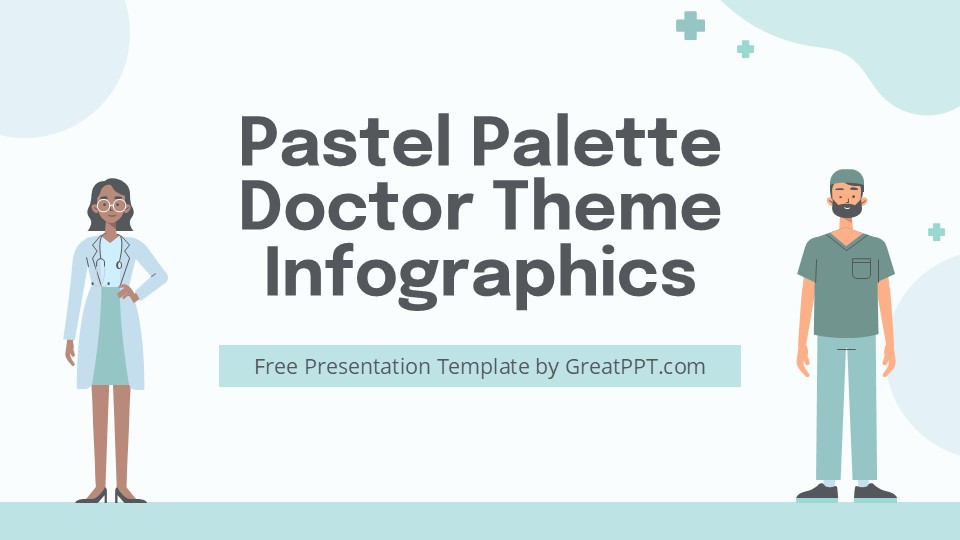 Pastel Palette Doctor Theme Infographics

Free Presentation Template by GreatPPT.com